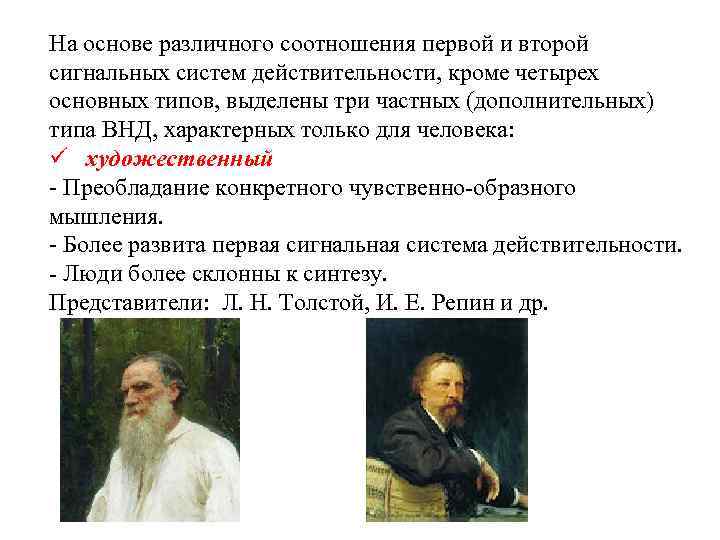 На основе различного соотношения первой и второй сигнальных систем действительности, кроме четырех основных типов, выделены три частных (дополнительных) типа ВНД, характерных только для человека:
✓ художественный
- Преобладание конкретного чувственно-образного мышления.
- Более развита первая сигнальная система действительности.
- Люди более склонны к синтезу.
Представители: Л. Н. Толстой, И. Е. Репин и др.